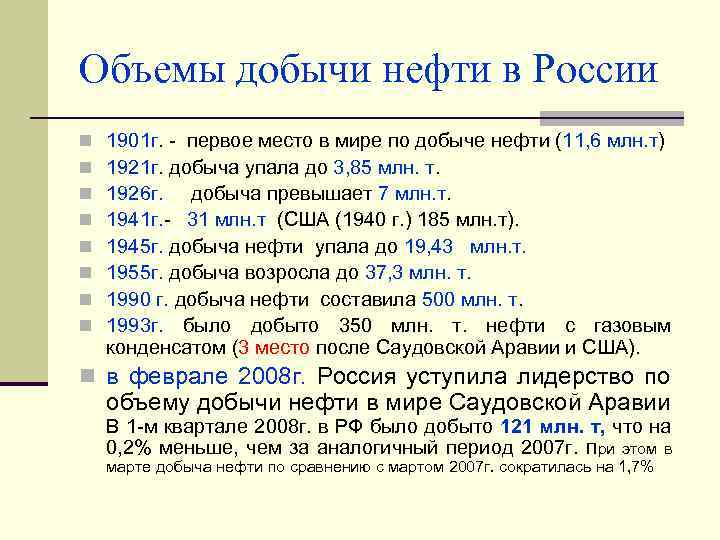 Объемы добычи нефти в России

1901г. - первое место в мире по добыче нефти (11,6 млн.т)
1921г. добыча упала до 3,85 млн. т.
1926г. добыча превышает 7 млн.т.
1941г.- 31 млн.т (США (1940 г.) 185 млн.т).
1945г. добыча нефти упала до 19,43 млн.т.
1955г. добыча возросла до 37,3 млн. т.
1990 г. добыча нефти составила 500 млн. т.
1993г. было добыто 350 млн. т. нефти с газовым конденсатом (3 место после Саудовской Аравии и США).
в феврале 2008г. Россия уступила лидерство по объему добычи нефти в мире Саудовской Аравии В 1-м квартале 2008г. в РФ было добыто 121 млн. т, что на 0,2% меньше, чем за аналогичный период 2007г. При этом в марте добыча нефти по сравнению с мартом 2007г. сократилась на 1,7%